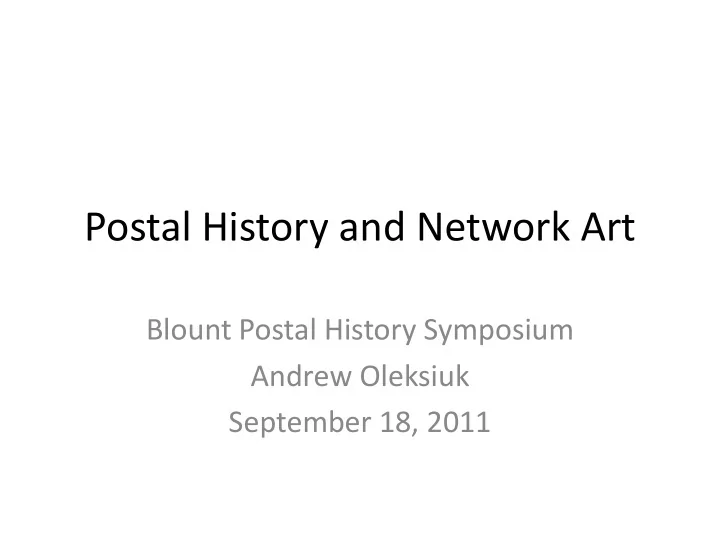 Postal History and Network Art

Blount Postal History Symposium
Andrew Oleksiuk
September 18, 2011